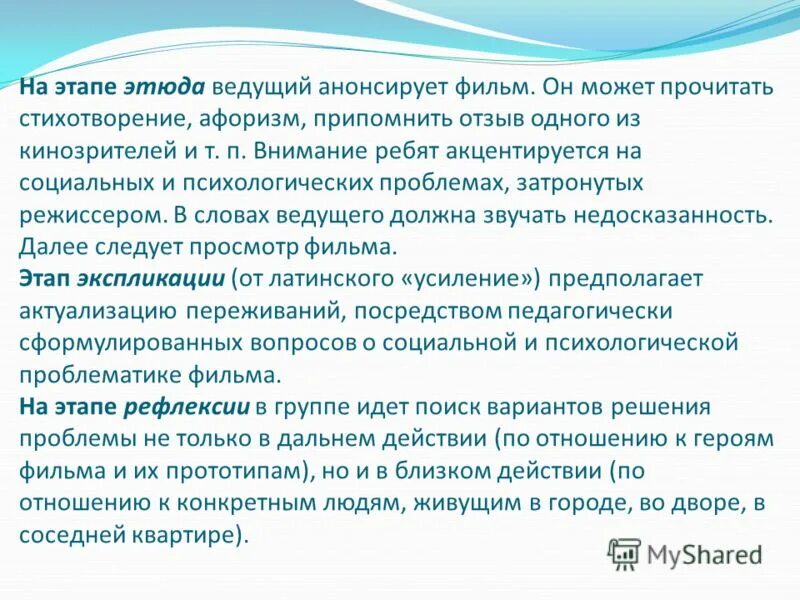 На этапе этюда ведущий анонсирует фильм. Он может прочитать стихотворение, афоризм, припомнить отзыв одного из кинозрителей и т. п. Внимание ребят акцентируется на социальных и психологических проблемах, затронутых режиссером. В словах ведущего должна звучать недосказанность. Далее следует просмотр фильма.
Этап экспликации (от латинского «усиление») предполагает актуализацию переживаний, посредством педагогически сформулированных вопросов о социальной и психологической проблематике фильма.
На этапе рефлексии в группе идет поиск вариантов решения проблемы не только в дальнем действии (по отношению к героям фильма и их прототипам), но и в близком действии (по отношению к конкретным людям, живущим в городе, во дворе, в соседней квартире).

MyShared